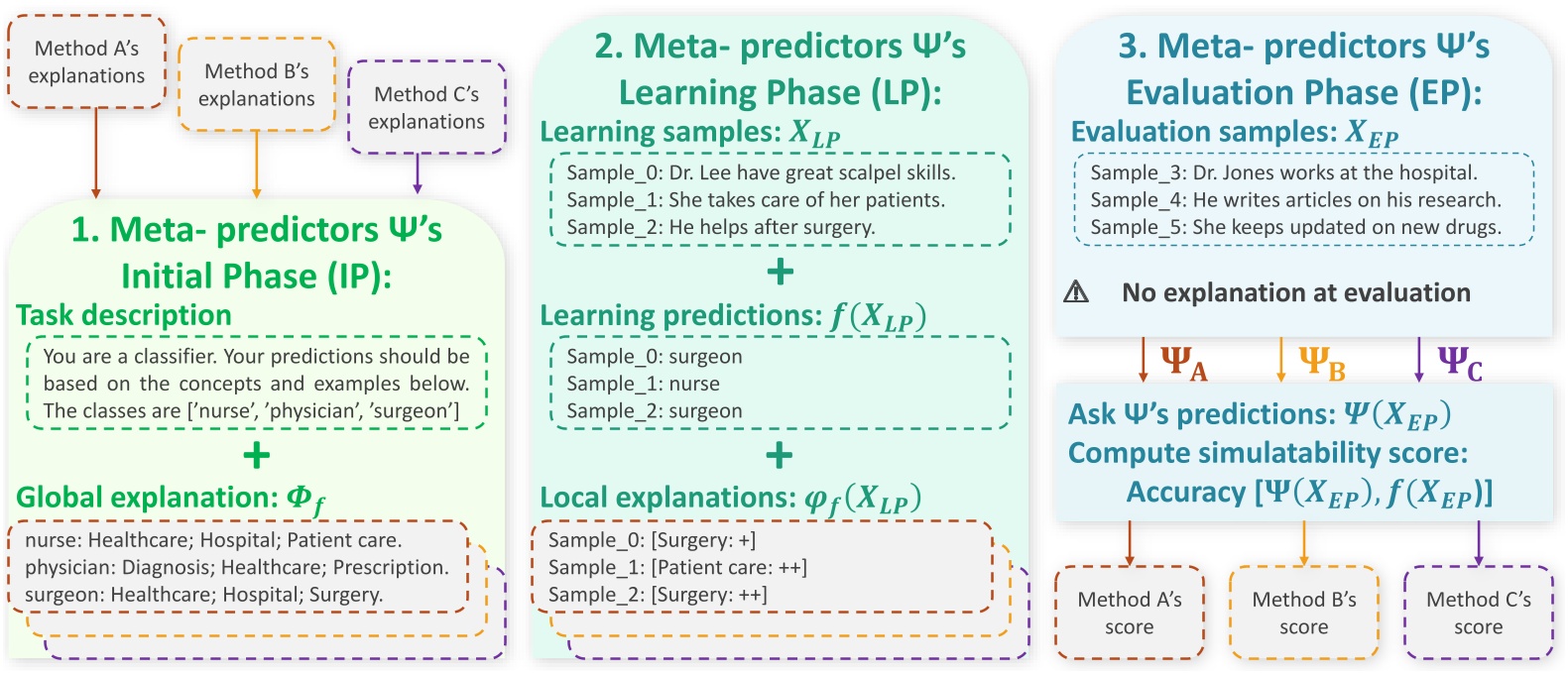 Method A's explanations

Method B's explanations

Method C's explanations

1. Meta- predictors Ψ's Initial Phase (IP):

Task description

You are a classifier. Your predictions should be based on the concepts and examples below. The classes are ['nurse', 'physician', 'surgeon']

+

Global explanation: $\Phi_f$

nurse: Healthcare; Hospital; Patient care.
physician: Diagnosis; Healthcare; Prescription.
surgeon: Healthcare; Hospital; Surgery.

2. Meta- predictors Ψ's Learning Phase (LP):

Learning samples: $X_{LP}$

Sample_0: Dr. Lee have great scalpel skills.
Sample_1: She takes care of her patients.
Sample_2: He helps after surgery.

+

Learning predictions: $f(X_{LP})$

Sample_0: surgeon
Sample_1: nurse
Sample_2: surgeon

+

Local explanations: $\varphi_f(X_{LP})$

Sample_0: [Surgery: +]
Sample_1: [Patient care: ++]
Sample_2: [Surgery: ++]

3. Meta- predictors Ψ's Evaluation Phase (EP):

Evaluation samples: $X_{EP}$

Sample_3: Dr. Jones works at the hospital.
Sample_4: He writes articles on his research.
Sample_5: She keeps updated on new drugs.

⚠ No explanation at evaluation

$\Psi_A$ $\Psi_B$ $\Psi_C$

Ask Ψ's predictions: $\Psi(X_{EP})$
Compute simulatability score:
Accuracy $[\Psi(X_{EP}), f(X_{EP})]$

Method A's score

Method B's score

Method C's score